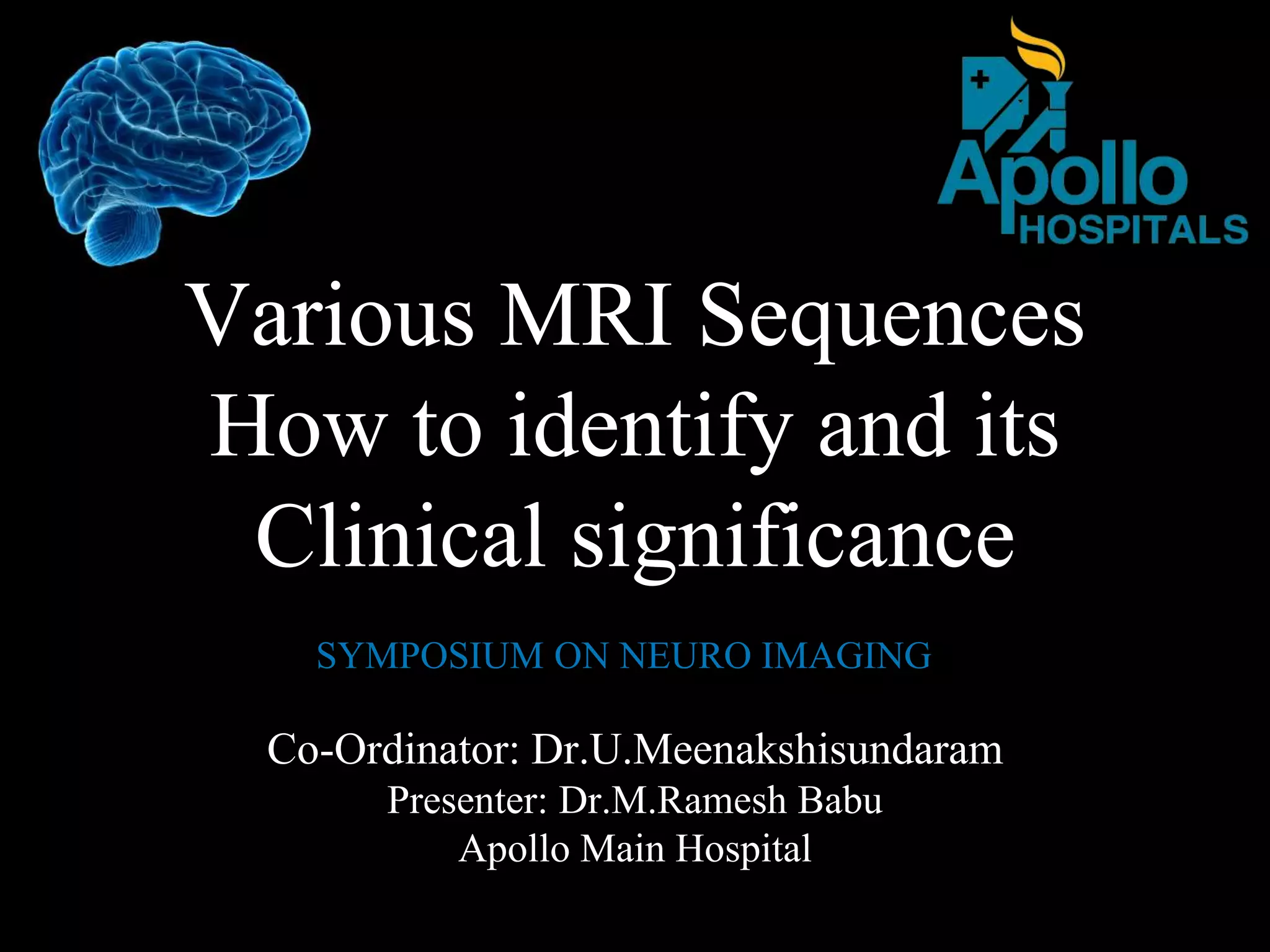 Apollo HOSPITALS

Various MRI Sequences How to identify and its Clinical significance

SYMPOSIUM ON NEURO IMAGING

Co-Ordinator: Dr.U.Meenakshisundaram
Presenter: Dr.M.Ramesh Babu
Apollo Main Hospital